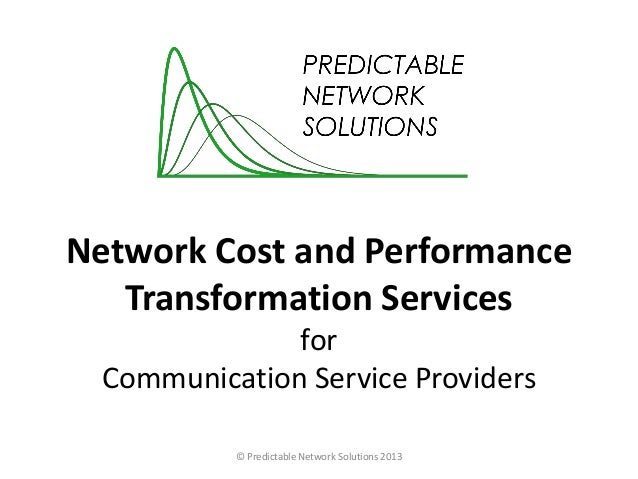 PREDICTABLE NETWORK SOLUTIONS

Network Cost and Performance Transformation Services

for

Communication Service Providers

© Predictable Network Solutions 2013